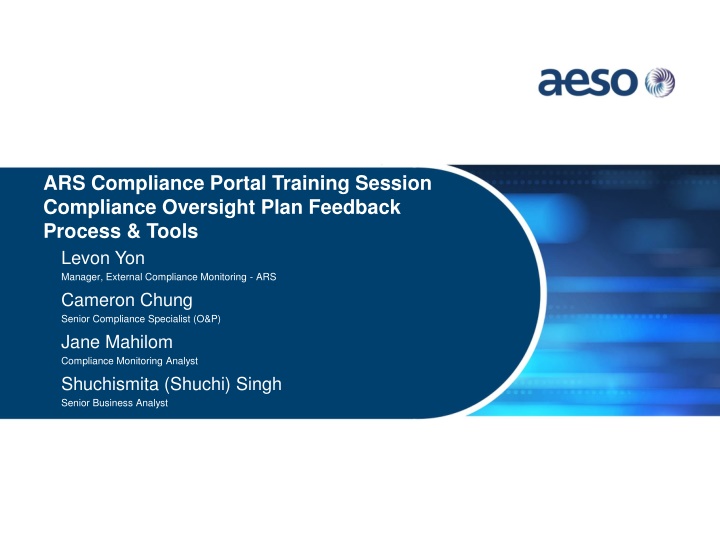 aeso

ARS Compliance Portal Training Session
Compliance Oversight Plan Feedback Process & Tools

Levon Yon
Manager, External Compliance Monitoring - ARS

Cameron Chung
Senior Compliance Specialist (O&P)

Jane Mahilom
Compliance Monitoring Analyst

Shuchismita (Shuchi) Singh
Senior Business Analyst